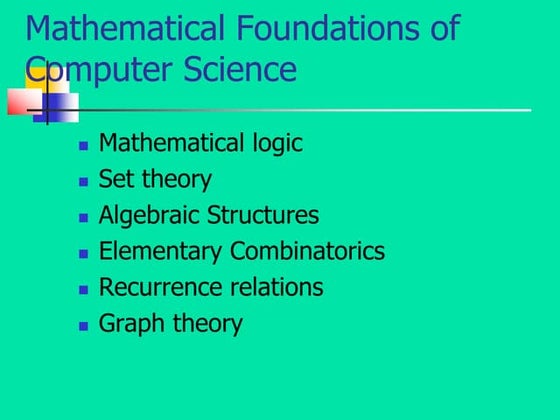 Mathematical Foundations of Computer Science

- Mathematical logic
- Set theory
- Algebraic Structures
- Elementary Combinatorics
- Recurrence relations
- Graph theory